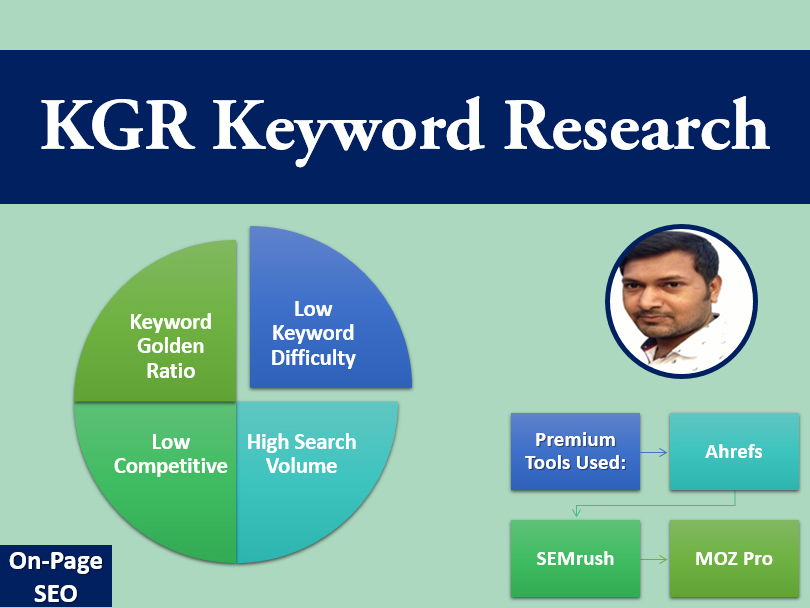 KGR Keyword Research

Keyword Golden Ratio

Low Keyword Difficulty

Low Competitive

High Search Volume

Premium Tools Used:

Ahrefs

SEMrush

MOZ Pro

On-Page SEO